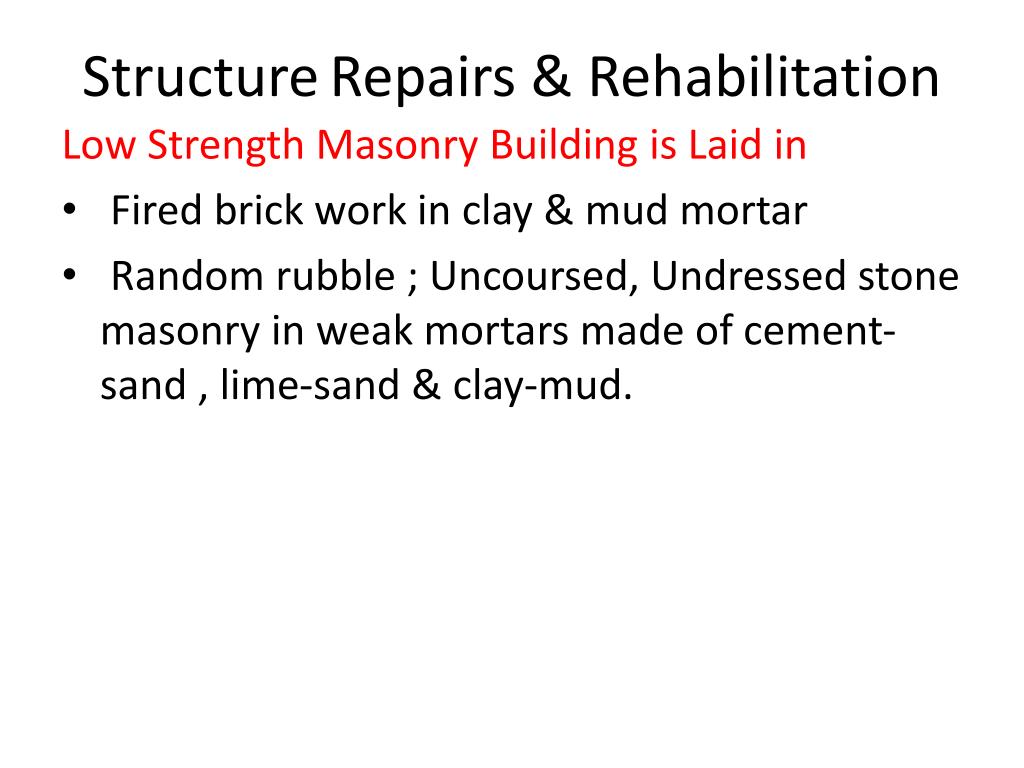 Structure Repairs & Rehabilitation

Low Strength Masonry Building is Laid in

• Fired brick work in clay & mud mortar

• Random rubble ; Uncoursed, Undressed stone masonry in weak mortars made of cement-sand , lime-sand & clay-mud.